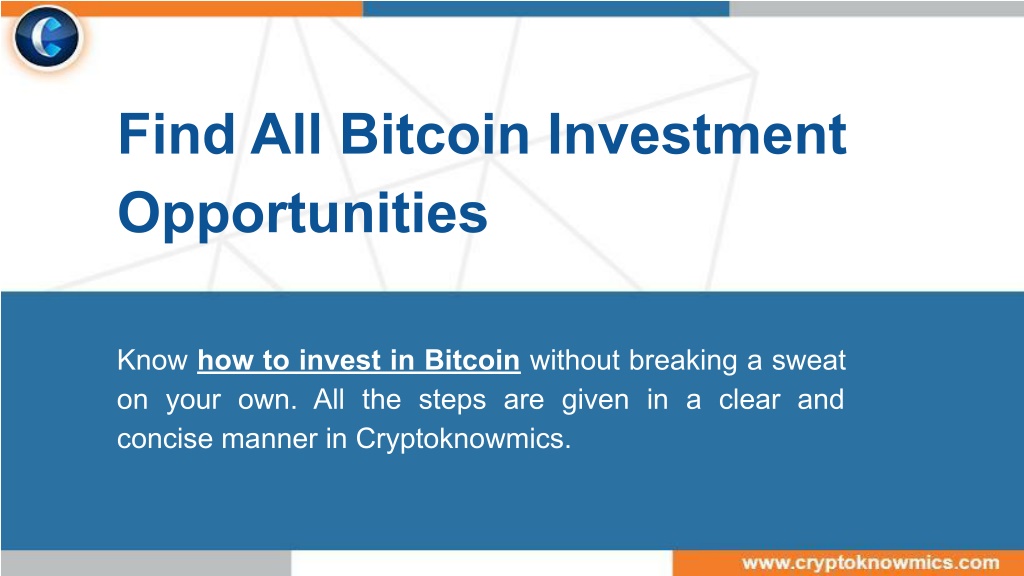 Find All Bitcoin Investment Opportunities

Know how to invest in Bitcoin without breaking a sweat on your own. All the steps are given in a clear and concise manner in Cryptoknowmics.

www.cryptoknowmics.com